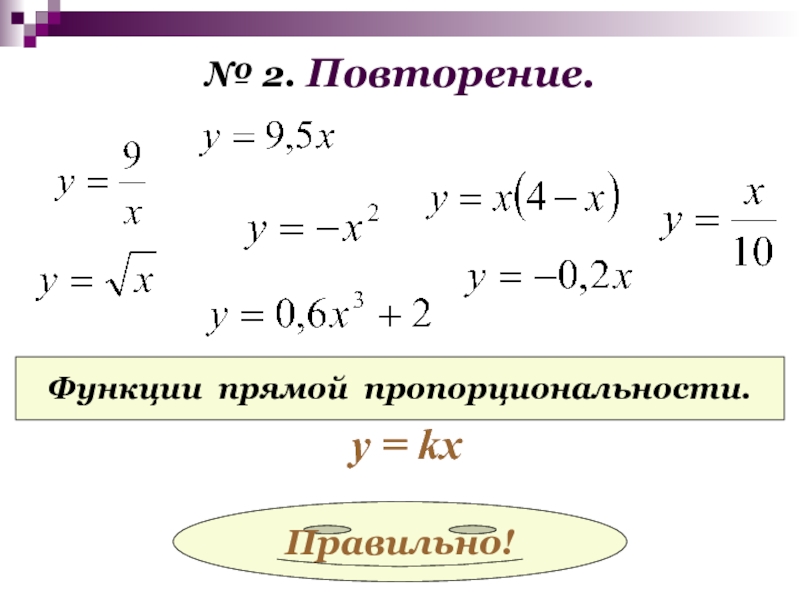 № 2. Повторение.

$y = 9,5x$

$y = \frac{9}{x}$

$y = x(4 - x)$

$y = -x^2$

$y = \frac{x}{10}$

$y = \sqrt{x}$

$y = -0,2x$

$y = 0,6x^3 + 2$

Функции прямой пропорциональности.

$y = kx$

Правильно!